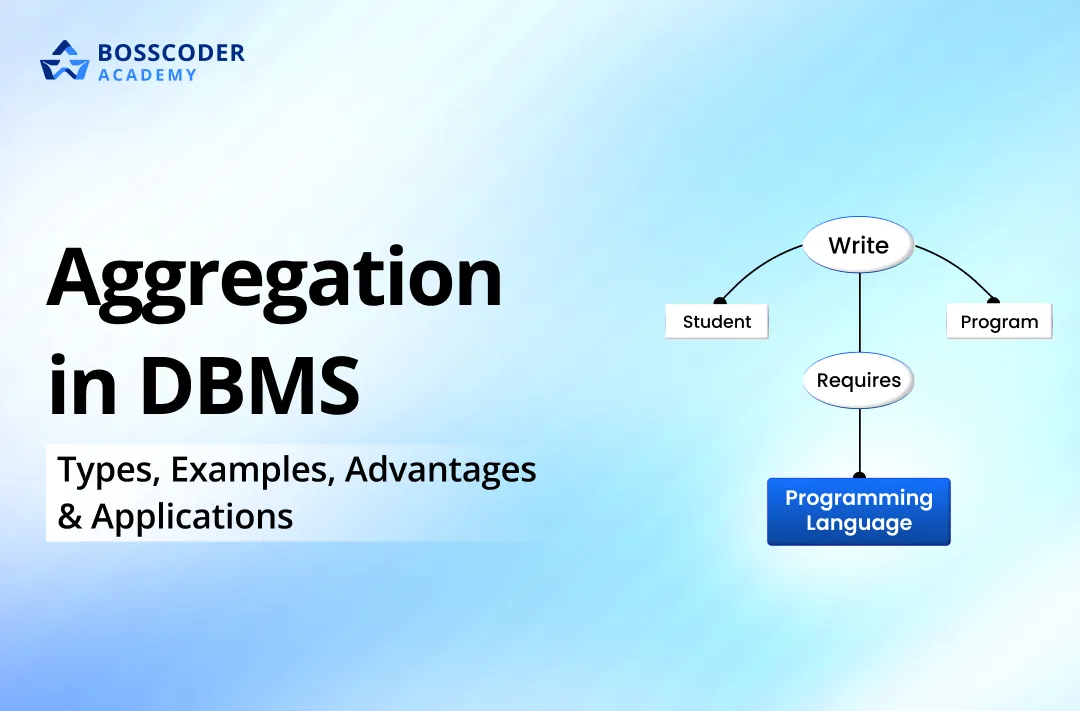 BOSSCODER ACADEMY

Aggregation in DBMS

Types, Examples, Advantages & Applications

Write

Student

Program

Requires

Programming Language